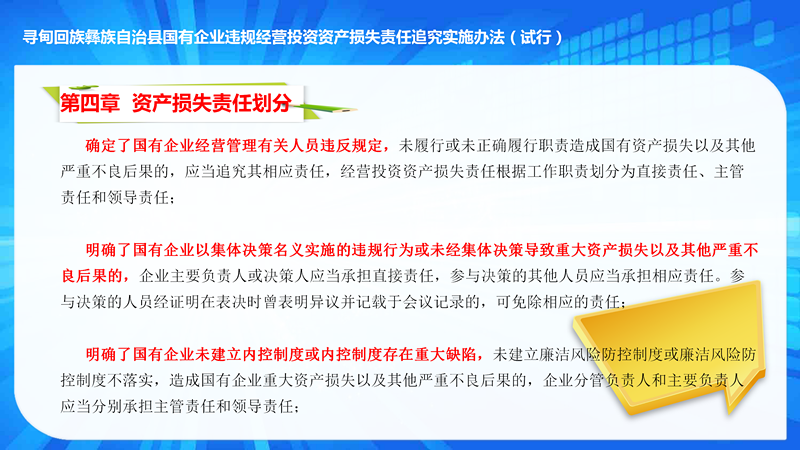 寻甸回族彝族自治县国有企业违规经营投资资产损失责任追究实施办法（试行）

第四章 资产损失责任划分

确定了国有企业经营管理有关人员违反规定，未履行或未正确履行职责造成国有资产损失以及其他严重不良后果的，应当追究其相应责任，经营投资资产损失责任根据工作职责划分为直接责任、主管责任和领导责任；

明确了国有企业以集体决策名义实施的违规行为或未经集体决策导致重大资产损失以及其他严重不良后果的，企业主要负责人或决策人应当承担直接责任，参与决策的其他人员应当承担相应责任。参与决策的人员经证明在表决时曾表明异议并记载于会议记录的，可免除相应的责任；

明确了国有企业未建立内控制度或内控制度存在重大缺陷，未建立廉洁风险防控制度或廉洁风险防控制度不落实，造成国有企业重大资产损失以及其他严重不良后果的，企业分管负责人和主要负责人应当分别承担主管责任和领导责任；